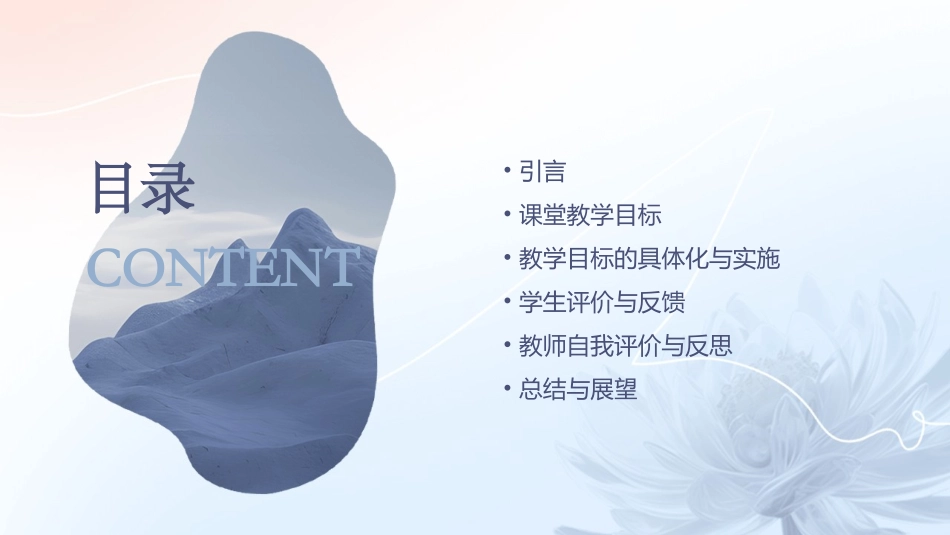 目录

CONTENT

• 引言
• 课堂教学目标
• 教学目标的具体化与实施
• 学生评价与反馈
• 教师自我评价与反思
• 总结与展望